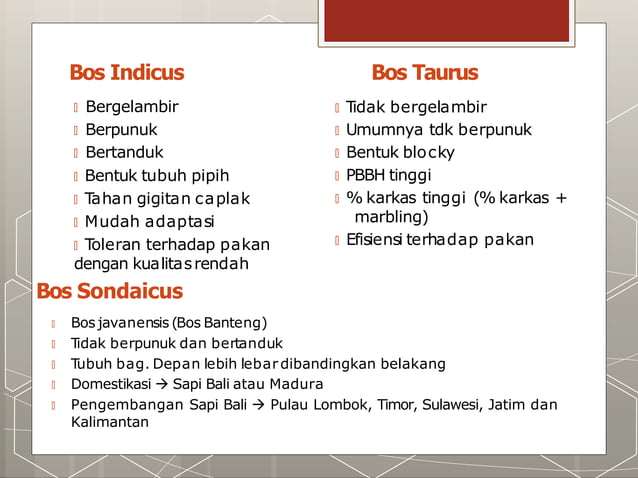 Bos Indicus

Bergelambir
Berpunuk
Bertanduk
Bentuk tubuh pipih
Tahan gigitan caplak
Mudah adaptasi
Toleran terhadap pakan dengan kualitas rendah

Bos Taurus

Tidak bergelambir
Umumnya tdk berpunuk
Bentuk blocky
PBBH tinggi
% karkas tinggi (% karkas + marbling)
Efisiensi terhadap pakan

Bos Sondaicus

Bos javanensis (Bos Banteng)
Tidak berpunuk dan bertanduk
Tubuh bag. Depan lebih lebar dibandingkan belakang
Domestikasi → Sapi Bali atau Madura
Pengembangan Sapi Bali → Pulau Lombok, Timor, Sulawesi, Jatim dan Kalimantan